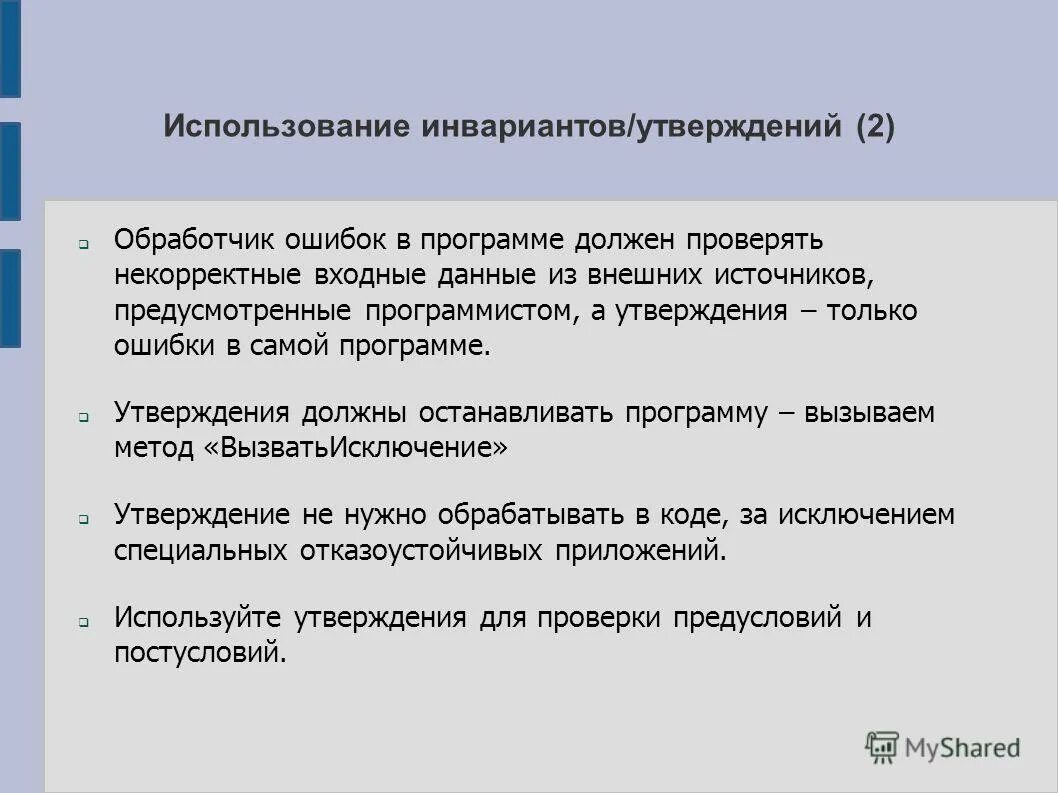 Использование инвариантов/утверждений (2)

Обработчик ошибок в программе должен проверять некорректные входные данные из внешних источников, предусмотренные программистом, а утверждения – только ошибки в самой программе.

Утверждения должны останавливать программу – вызываем метод «ВызватьИсключение»

Утверждение не нужно обрабатывать в коде, за исключением специальных отказоустойчивых приложений.

Используйте утверждения для проверки предусловий и постусловий.

MyShared